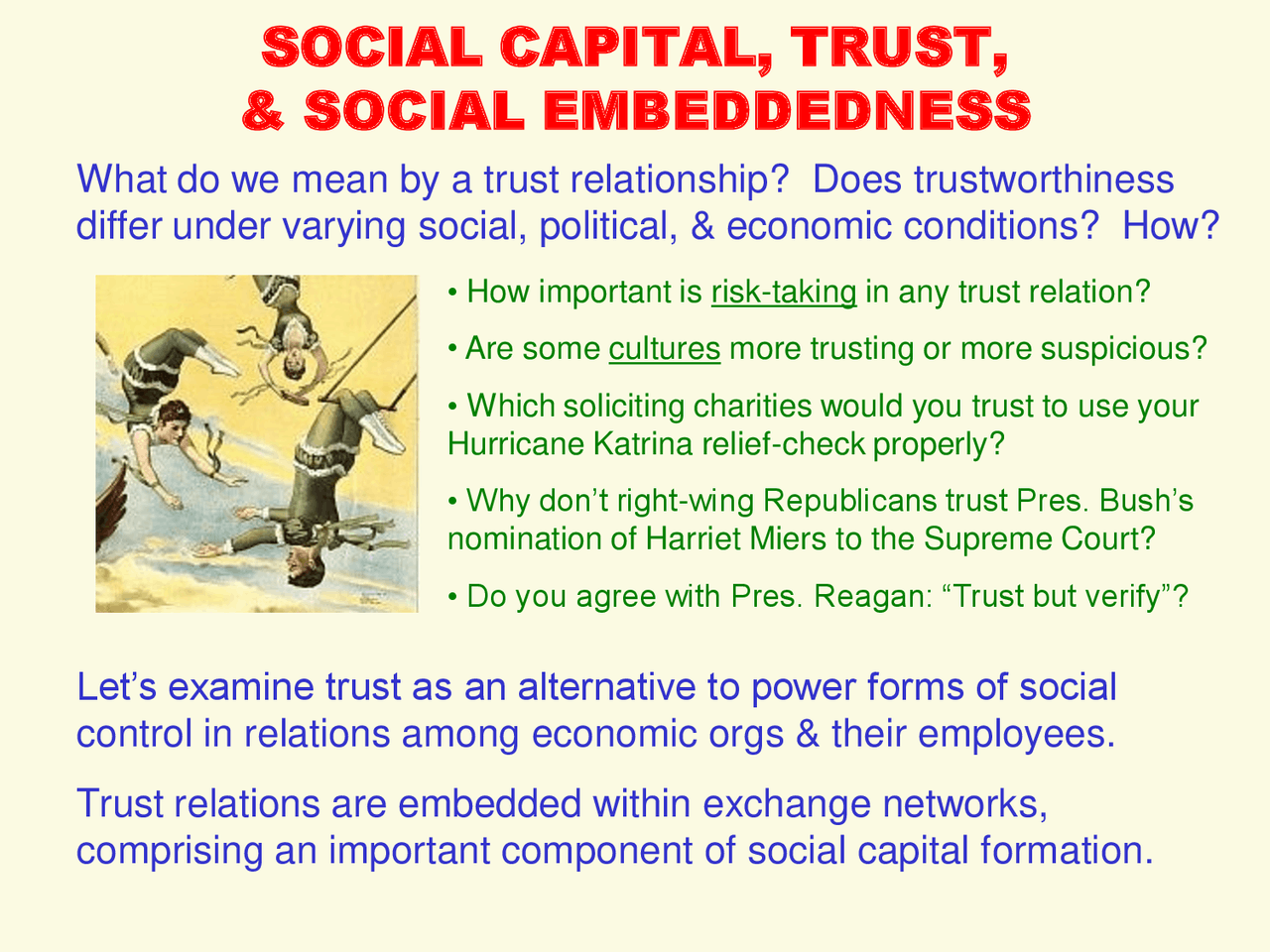 SOCIAL CAPITAL, TRUST, & SOCIAL EMBEDDEDNESS

What do we mean by a trust relationship? Does trustworthiness differ under varying social, political, & economic conditions? How?

• How important is risk-taking in any trust relation?

• Are some cultures more trusting or more suspicious?

• Which soliciting charities would you trust to use your Hurricane Katrina relief-check properly?

• Why don't right-wing Republicans trust Pres. Bush's nomination of Harriet Miers to the Supreme Court?

• Do you agree with Pres. Reagan: "Trust but verify"?

Let's examine trust as an alternative to power forms of social control in relations among economic orgs & their employees.

Trust relations are embedded within exchange networks, comprising an important component of social capital formation.